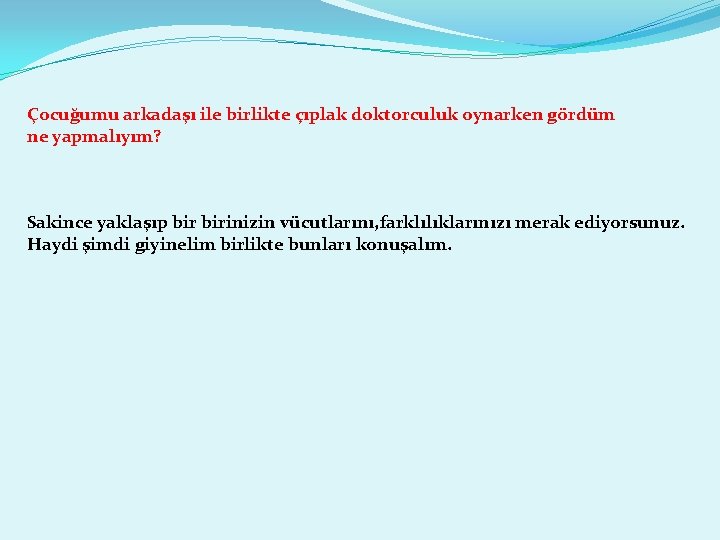 Çocuğumu arkadaşı ile birlikte çıplak doktorculuk oynarken gördüm ne yapmalıyım?

Sakince yaklaşıp bir birinizin vücutlarını,farklılıklarınızı merak ediyorsunuz. Haydi şimdi giyinelim birlikte bunları konuşalım.